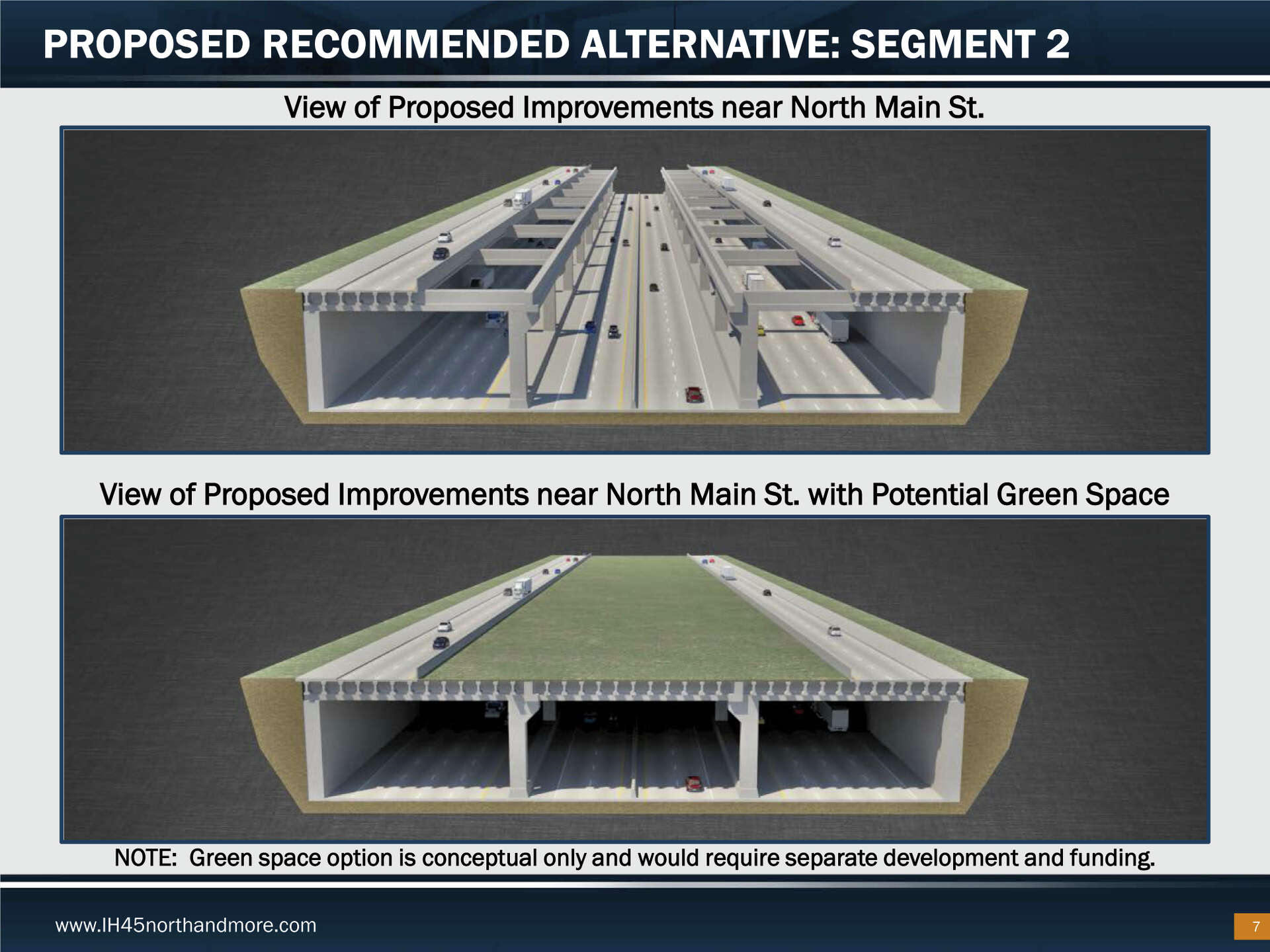 PROPOSED RECOMMENDED ALTERNATIVE: SEGMENT 2

View of Proposed Improvements near North Main St.

View of Proposed Improvements near North Main St. with Potential Green Space

NOTE: Green space option is conceptual only and would require separate development and funding.

www.IH45northandmore.com

7